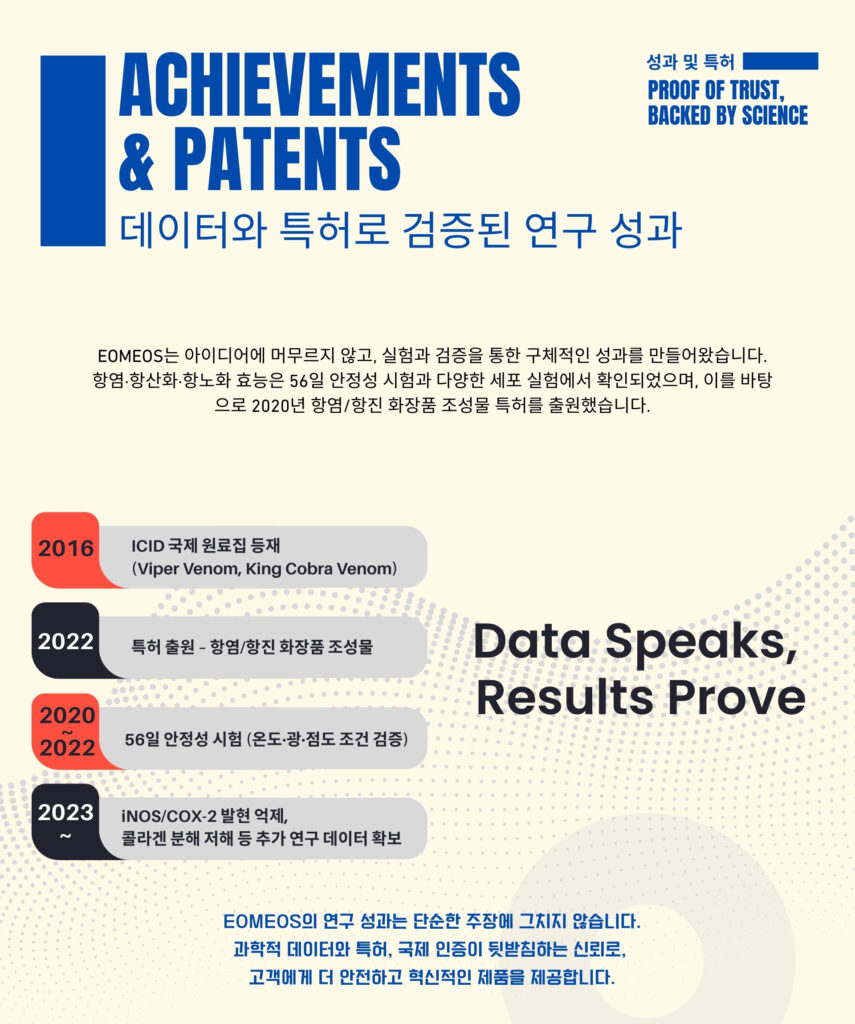 ACHIEVEMENTS & PATENTS
데이터와 특허로 검증된 연구 성과

성과 및 특허
PROOF OF TRUST, BACKED BY SCIENCE

EOMEOS는 아이디어에 머무르지 않고, 실험과 검증을 통한 구체적인 성과를 만들어왔습니다. 항염·항산화·항노화 효능은 56일 안정성 시험과 다양한 세포 실험에서 확인되었으며, 이를 바탕으로 2020년 항염/항진 화장품 조성물 특허를 출원했습니다.

2016
ICID 국제 원료집 등재 (Viper Venom, King Cobra Venom)

2022
특허 출원 - 항염/항진 화장품 조성물

2020 ~ 2022
56일 안정성 시험 (온도·광·점도 조건 검증)

2023 ~
iNOS/COX-2 발현 억제, 콜라겐 분해 저해 등 추가 연구 데이터 확보

Data Speaks, Results Prove

EOMEOS의 연구 성과는 단순한 주장에 그치지 않습니다. 과학적 데이터와 특허, 국제 인증이 뒷받침하는 신뢰로, 고객에게 더 안전하고 혁신적인 제품을 제공합니다.